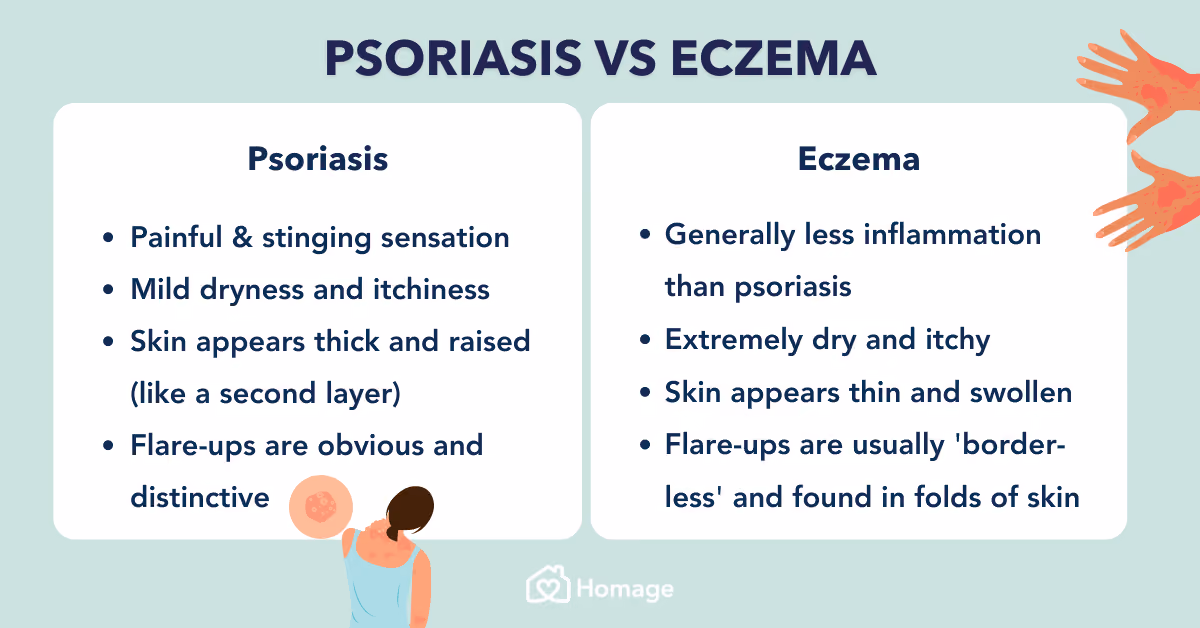 PSORIASIS VS ECZEMA

Psoriasis

- Painful & stinging sensation
- Mild dryness and itchiness
- Skin appears thick and raised (like a second layer)
- Flare-ups are obvious and distinctive

Eczema

- Generally less inflammation than psoriasis
- Extremely dry and itchy
- Skin appears thin and swollen
- Flare-ups are usually 'borderless' and found in folds of skin

Homage